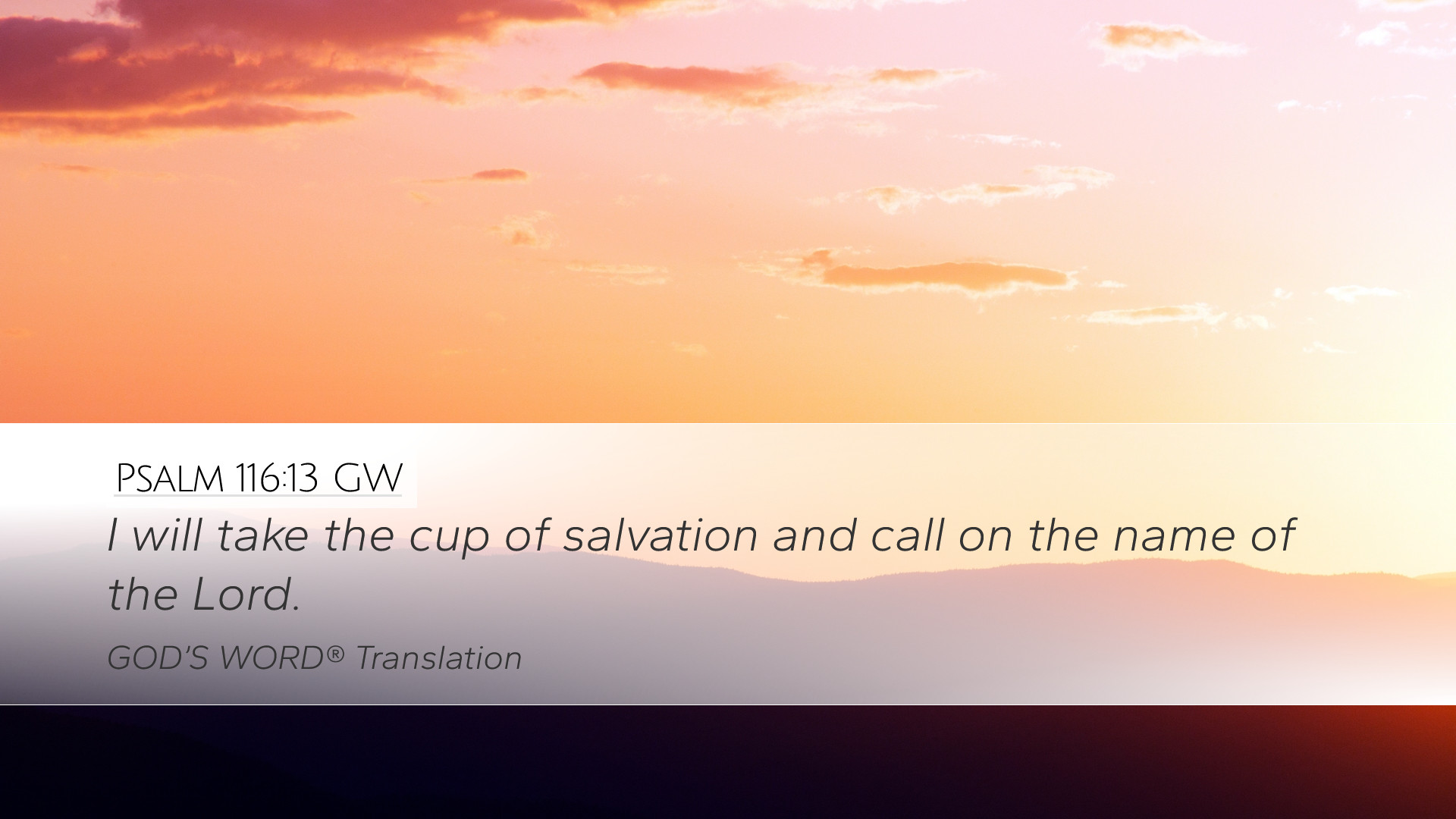 Psalm 116:13 GW

I will take the cup of salvation and call on the name of the Lord.

GOD'S WORD® Translation